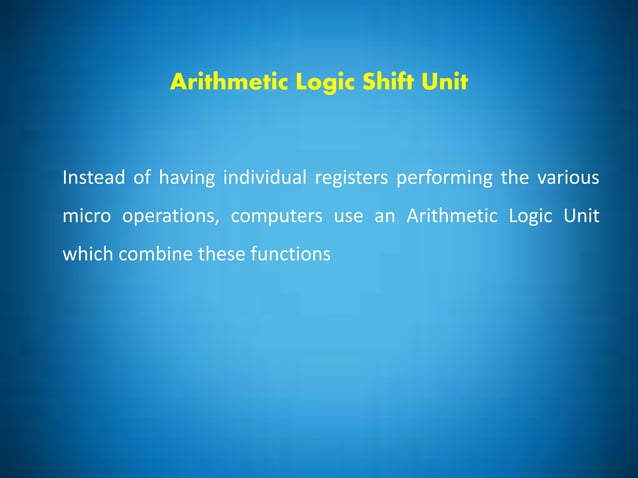 Arithmetic Logic Shift Unit

Instead of having individual registers performing the various micro operations, computers use an Arithmetic Logic Unit which combine these functions